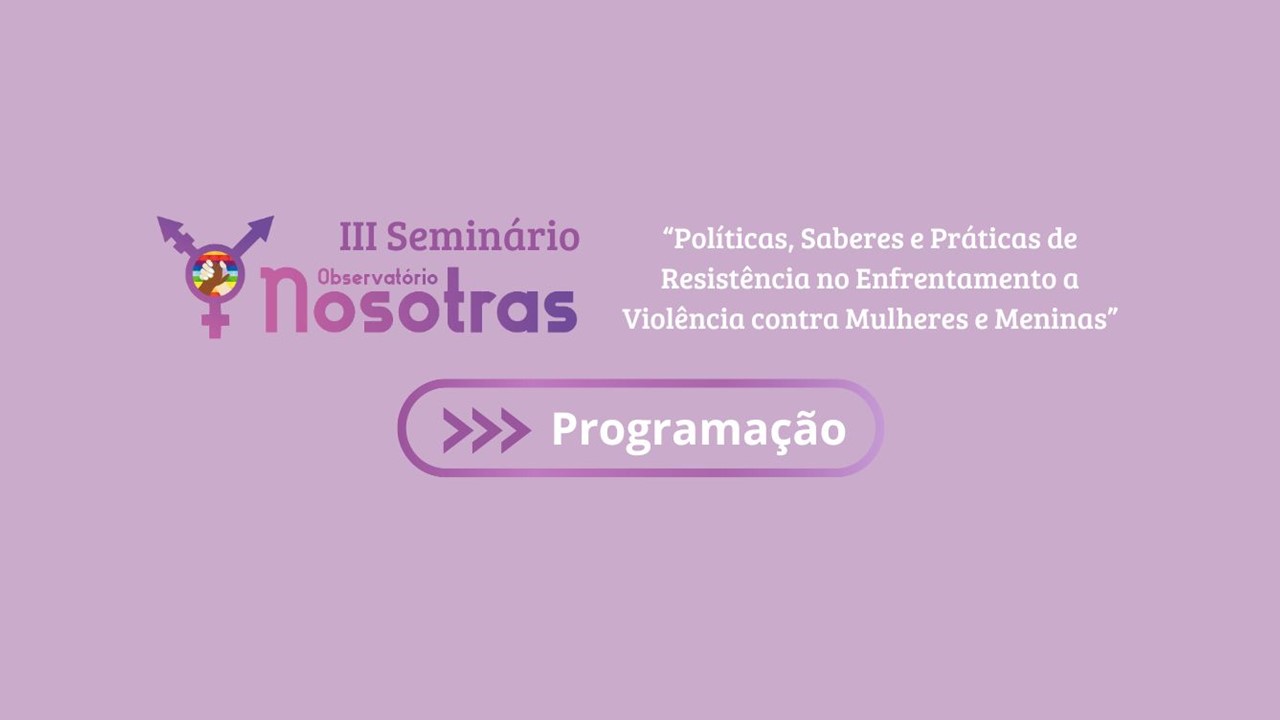 III Seminário
Observatório
Nosotras

“Políticas, Saberes e Práticas de Resistência no Enfrentamento a Violência contra Mulheres e Meninas”

Programação